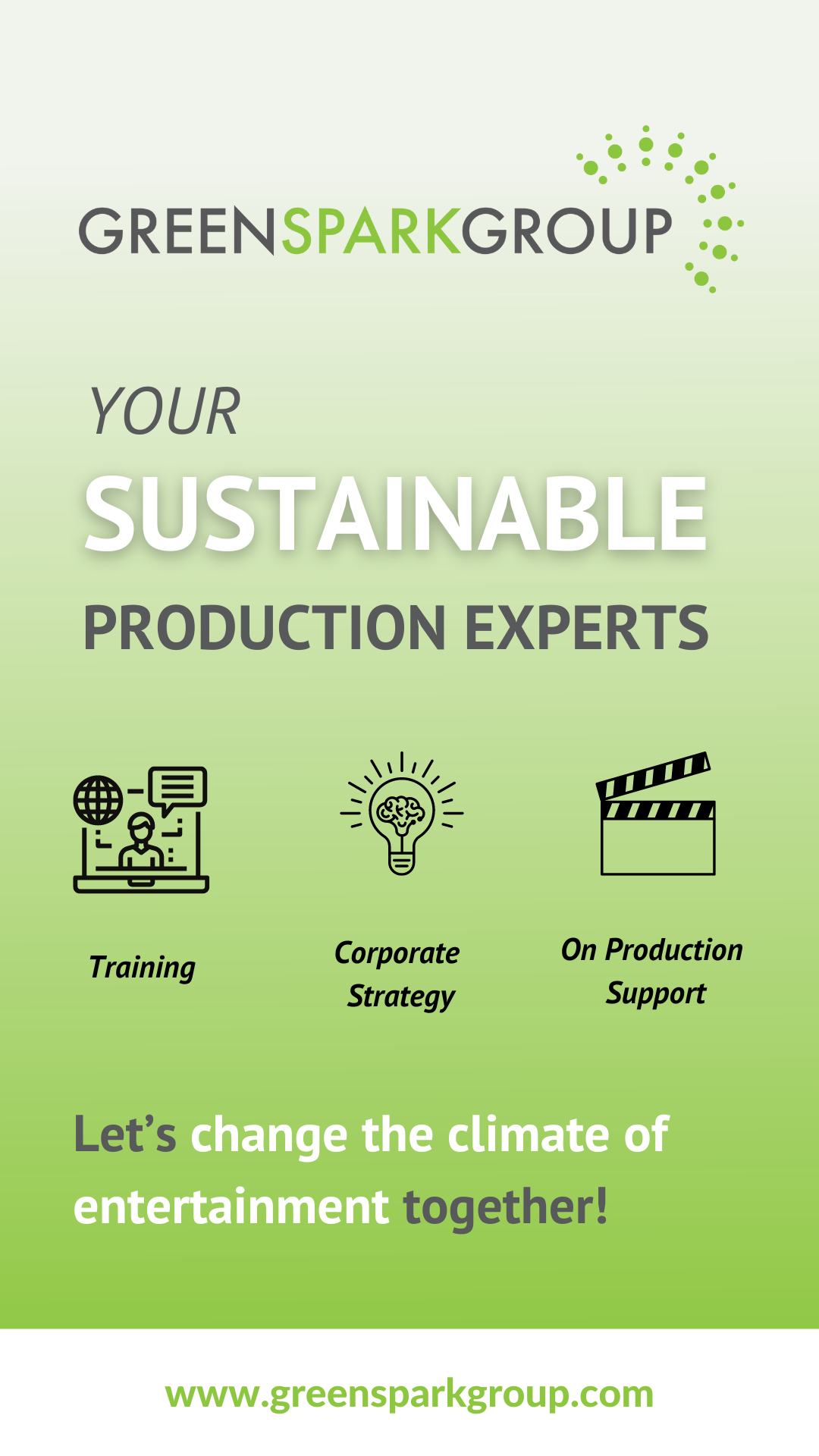 GREENSPARKGROUP

YOUR

SUSTAINABLE

PRODUCTION EXPERTS

Training

Corporate Strategy

On Production Support

Let's change the climate of entertainment together!

www.greensparkgroup.com